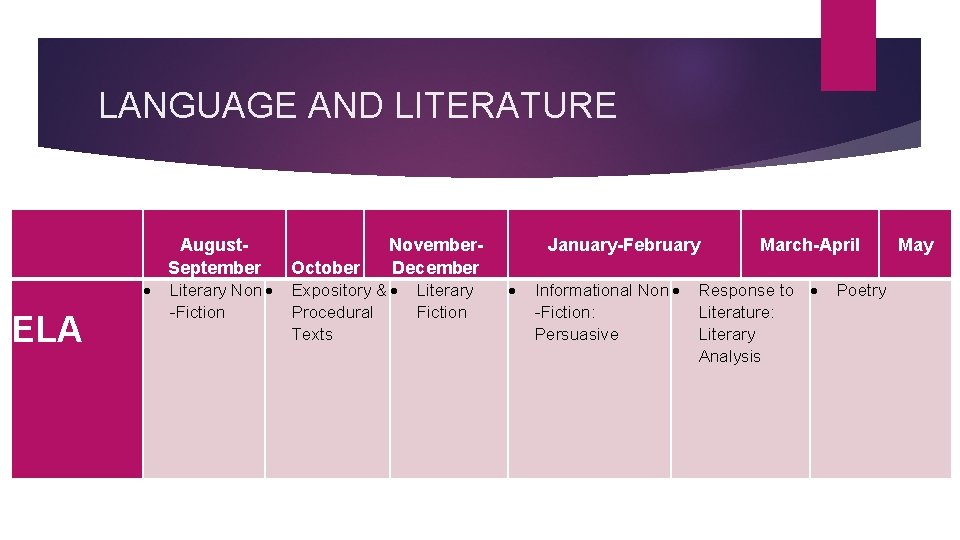 LANGUAGE AND LITERATURE

| | August-September | October | November-December | January-February | March-April | May |
|---|---|---|---|---|---|---|
| ELA | • Literary Non-Fiction | • Expository & Procedural Texts | • Literary Fiction | • Informational Non-Fiction: Persuasive | • Response to Literature: Literary Analysis | • Poetry |